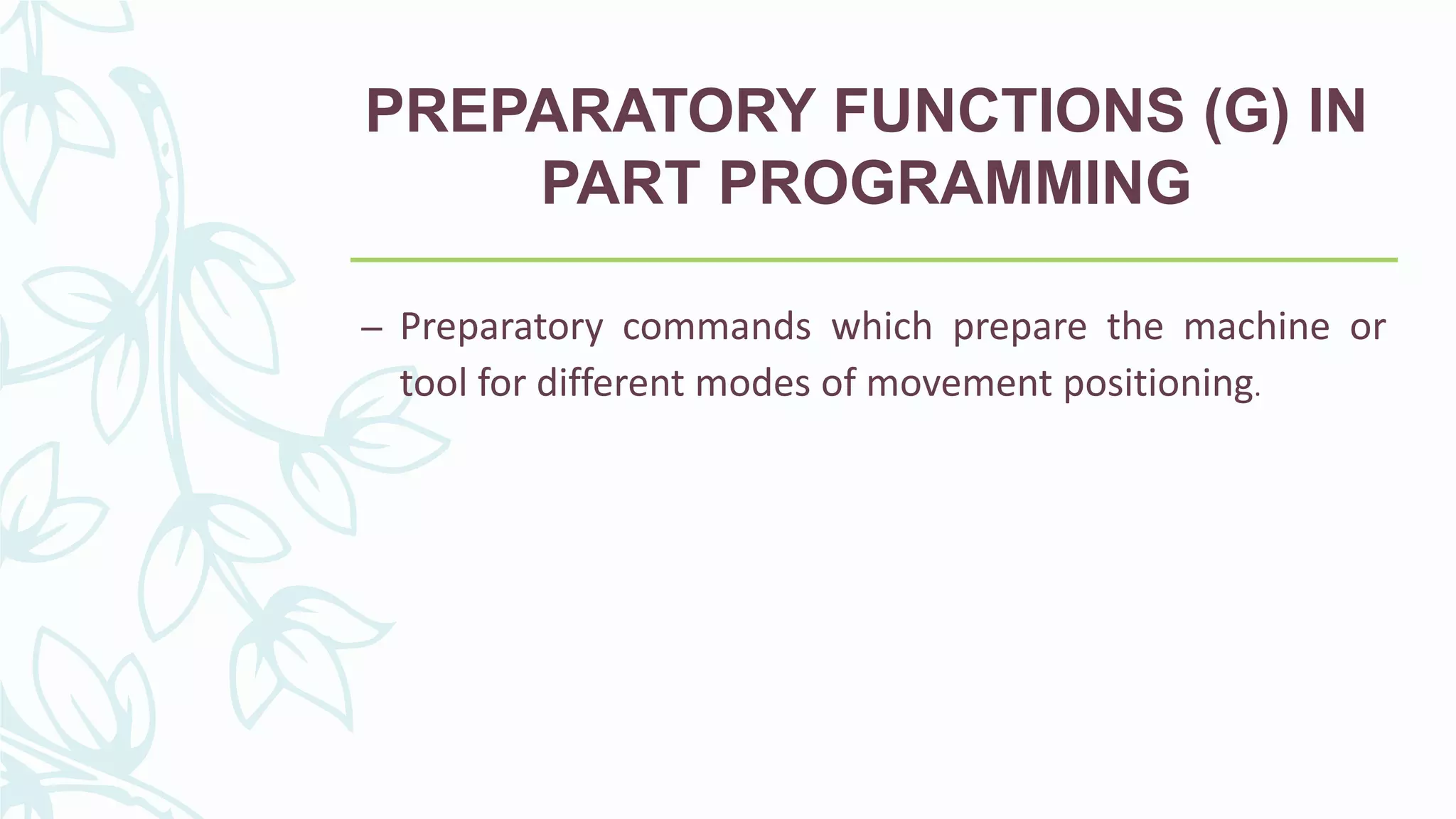 PREPARATORY FUNCTIONS (G) IN PART PROGRAMMING

– Preparatory commands which prepare the machine or tool for different modes of movement positioning.